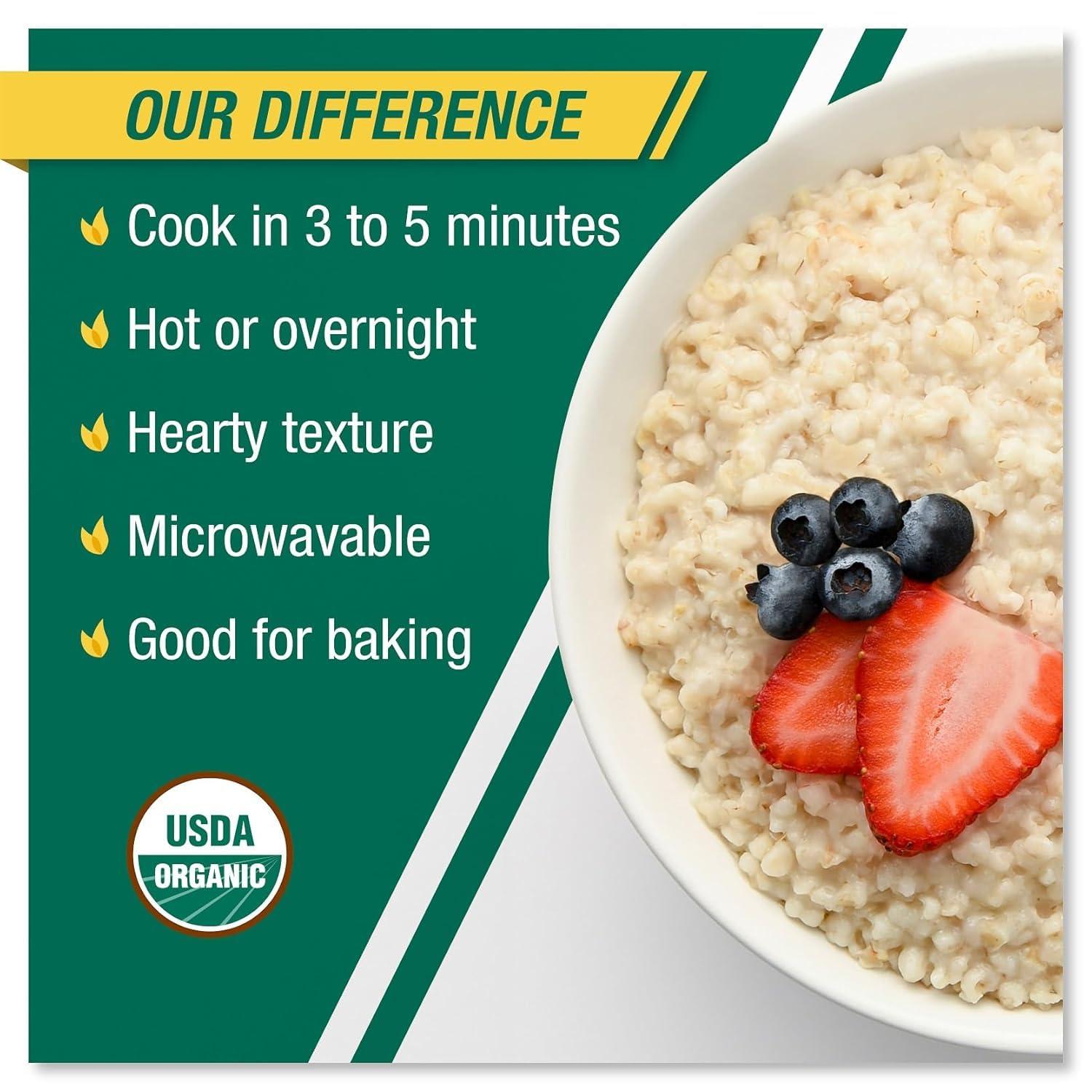 OUR DIFFERENCE

Cook in 3 to 5 minutes

Hot or overnight

Hearty texture

Microwavable

Good for baking

USDA ORGANIC